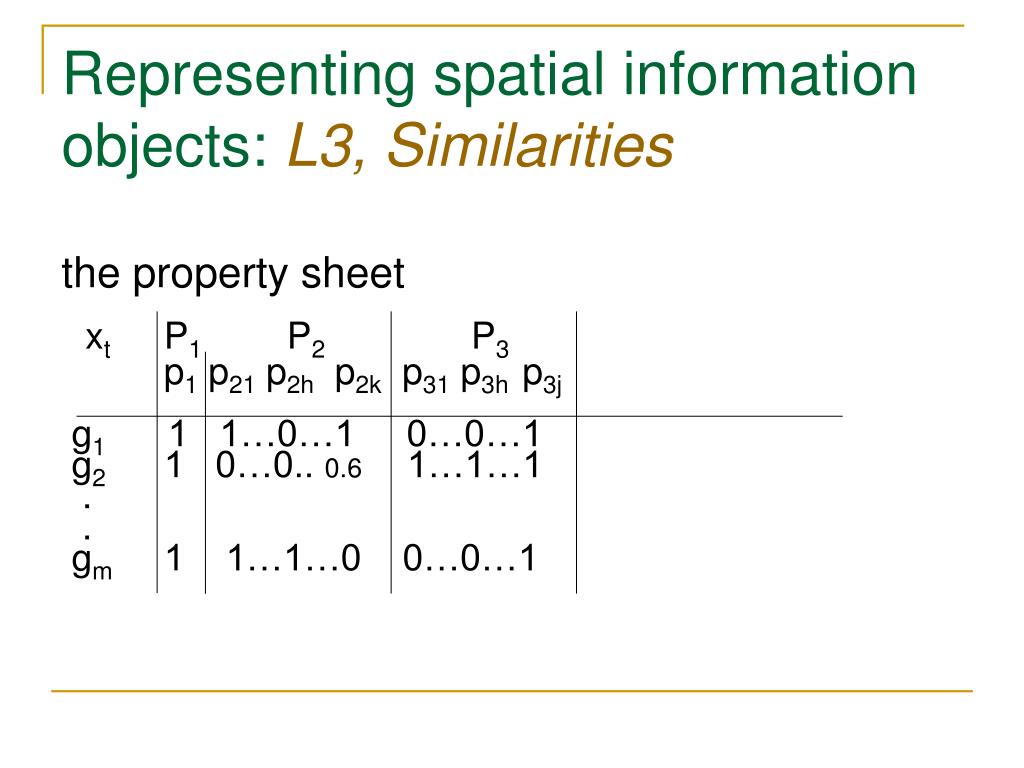 Representing spatial information objects: L3, Similarities

the property sheet

| $x_t$ | $P_1$ $p_1$ | $P_2$ $p_{21}$ $p_{2h}$ $p_{2k}$ | $P_3$ $p_{31}$ $p_{3h}$ $p_{3j}$ |
|---|---|---|---|
| $g_1$ | 1 | 1…0…1 | 0…0…1 |
| $g_2$ | 1 | 0…0.. 0.6 | 1…1…1 |
| . | | | |
| . | | | |
| $g_m$ | 1 | 1…1…0 | 0…0…1 |